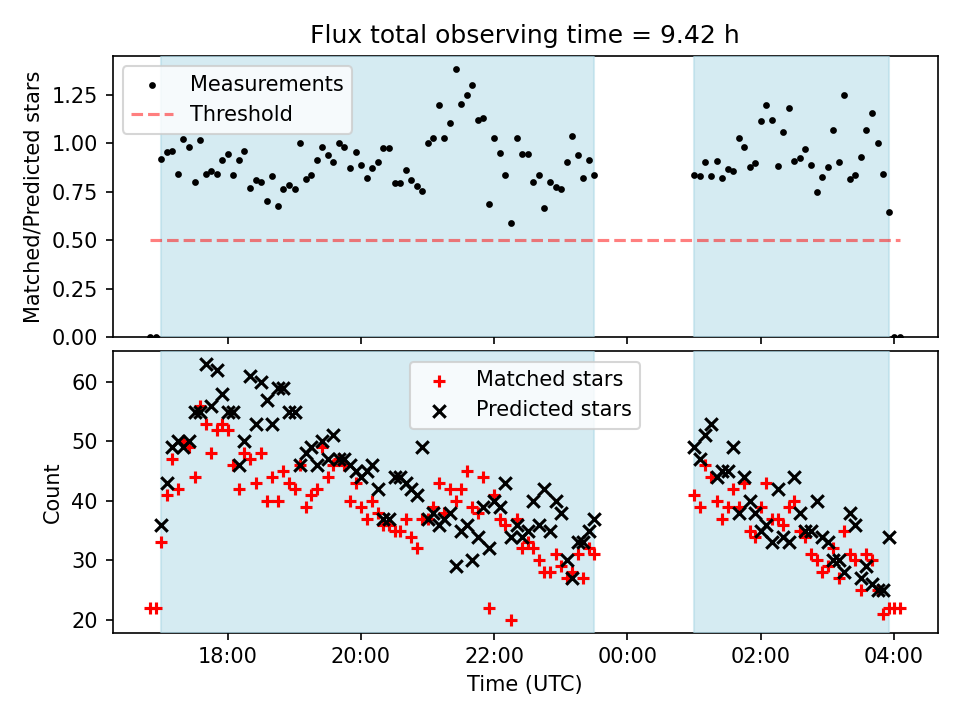 Flux total observing time = 9.42 h

Measurements
Threshold

Matched/Predicted stars

1.25
1.00
0.75
0.50
0.25
0.00

Matched stars
Predicted stars

Count

60
50
40
30
20

18:00
20:00
22:00
00:00
02:00
04:00

Time (UTC)